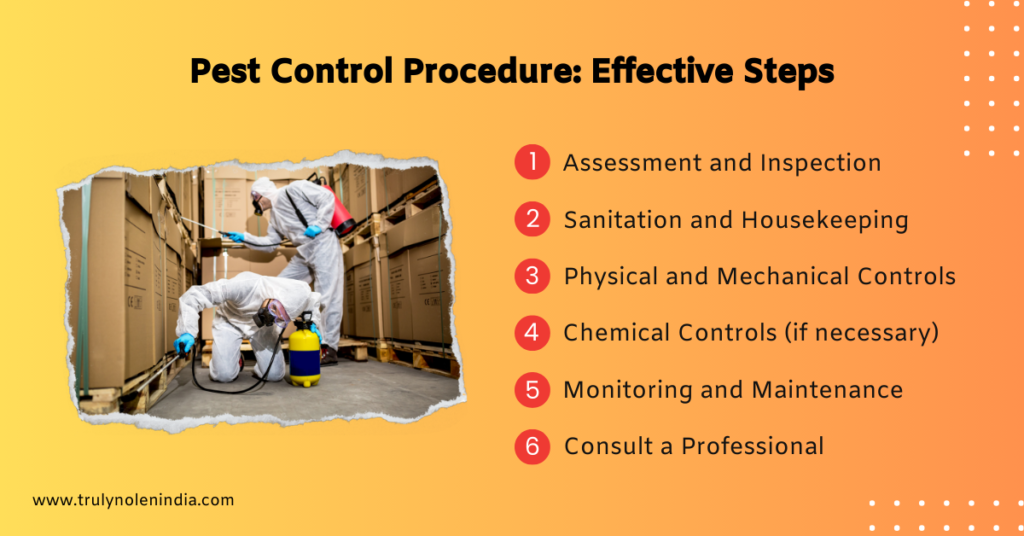 Pest Control Procedure: Effective Steps

1 Assessment and Inspection

2 Sanitation and Housekeeping

3 Physical and Mechanical Controls

4 Chemical Controls (if necessary)

5 Monitoring and Maintenance

6 Consult a Professional

www.trulynolenindia.com